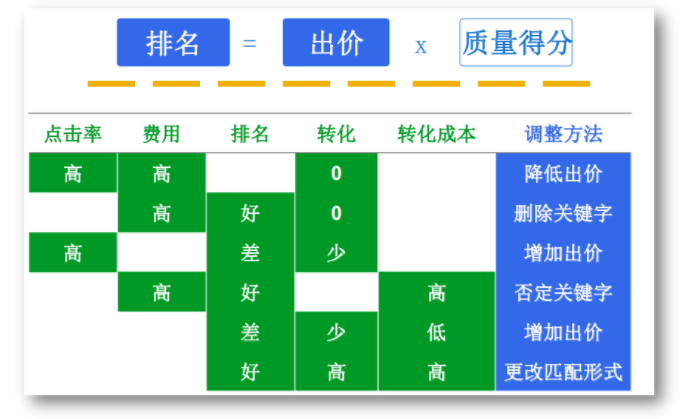 排名 = 出价 x 质量得分

| 点击率 | 费用 | 排名 | 转化 | 转化成本 | 调整方法 |
|---|---|---|---|---|---|
| 高 | 高 | | 0 | | 降低出价 |
| | 高 | 好 | 0 | | 删除关键字 |
| 高 | | 差 | 少 | | 增加出价 |
| | 高 | 好 | | 高 | 否定关键字 |
| | | 差 | 少 | 低 | 增加出价 |
| | | 好 | 高 | 高 | 更改匹配形式 |